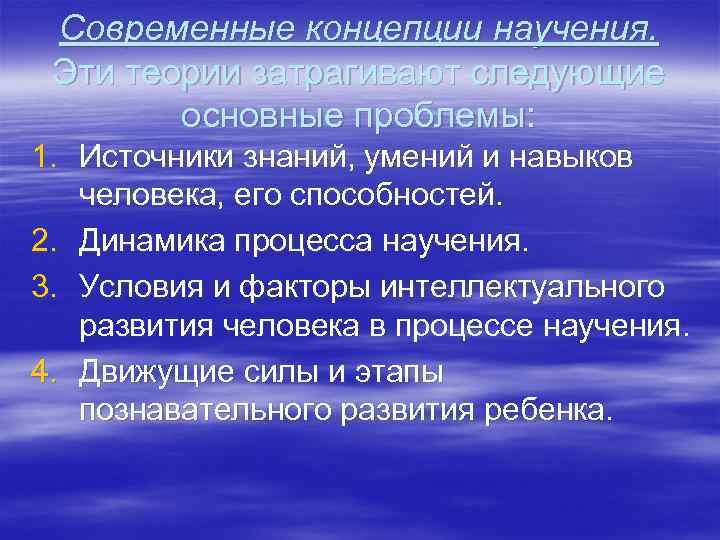 Современные концепции научения. Эти теории затрагивают следующие основные проблемы:

1. Источники знаний, умений и навыков человека, его способностей.
2. Динамика процесса научения.
3. Условия и факторы интеллектуального развития человека в процессе научения.
4. Движущие силы и этапы познавательного развития ребенка.